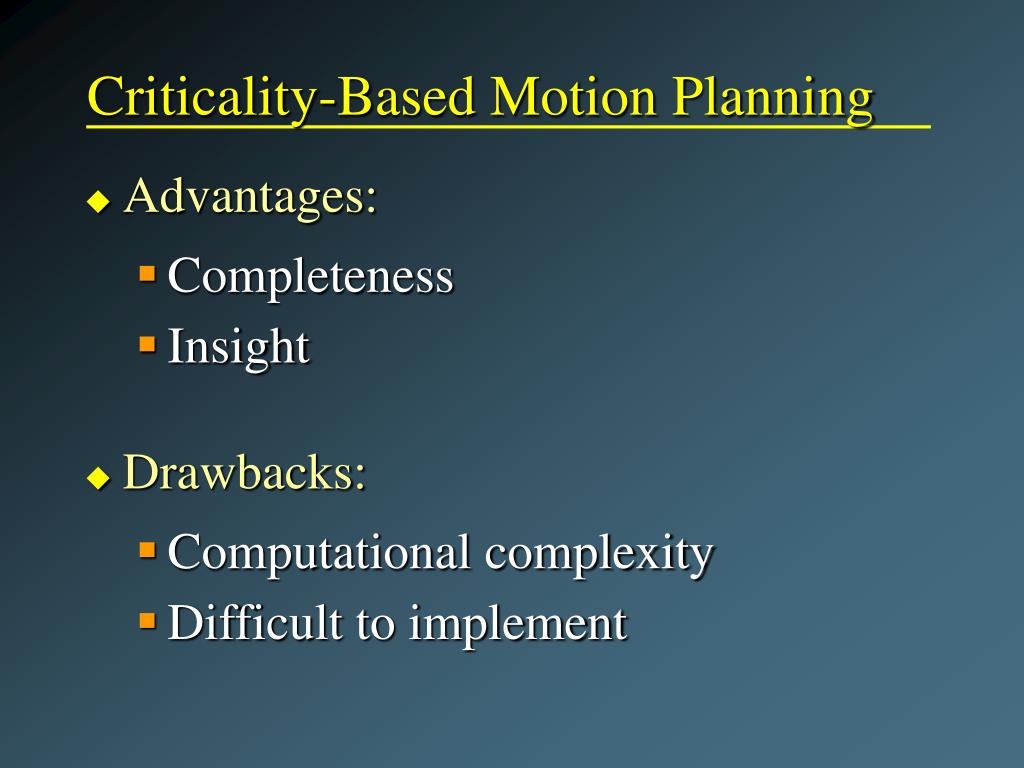 Criticality-Based Motion Planning

Advantages:

Completeness

Insight

Drawbacks:

Computational complexity

Difficult to implement